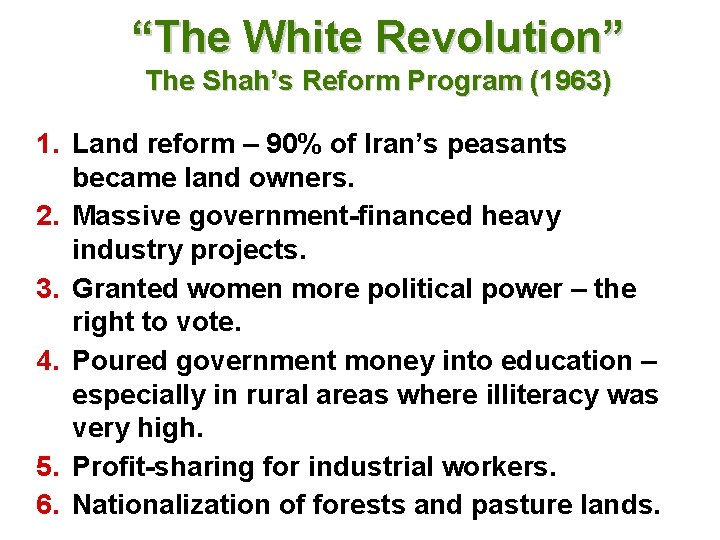 “The White Revolution”
The Shah’s Reform Program (1963)

1. Land reform – 90% of Iran’s peasants became land owners.
2. Massive government-financed heavy industry projects.
3. Granted women more political power – the right to vote.
4. Poured government money into education – especially in rural areas where illiteracy was very high.
5. Profit-sharing for industrial workers.
6. Nationalization of forests and pasture lands.